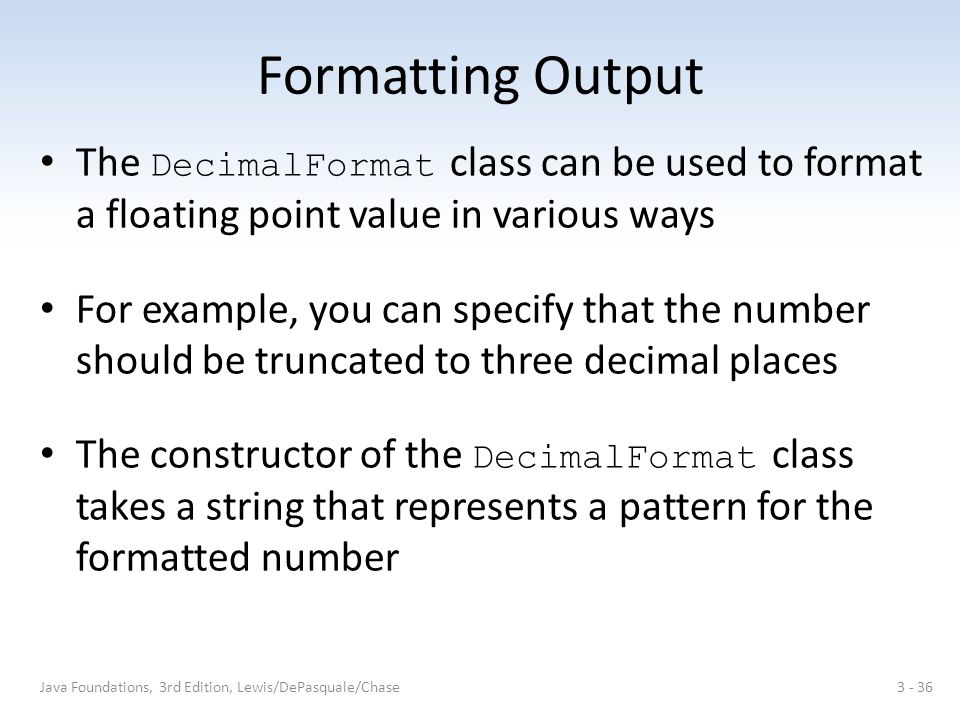 Formatting Output

• The DecimalFormat class can be used to format a floating point value in various ways

• For example, you can specify that the number should be truncated to three decimal places

• The constructor of the DecimalFormat class takes a string that represents a pattern for the formatted number

Java Foundations, 3rd Edition, Lewis/DePasquale/Chase

3 - 36